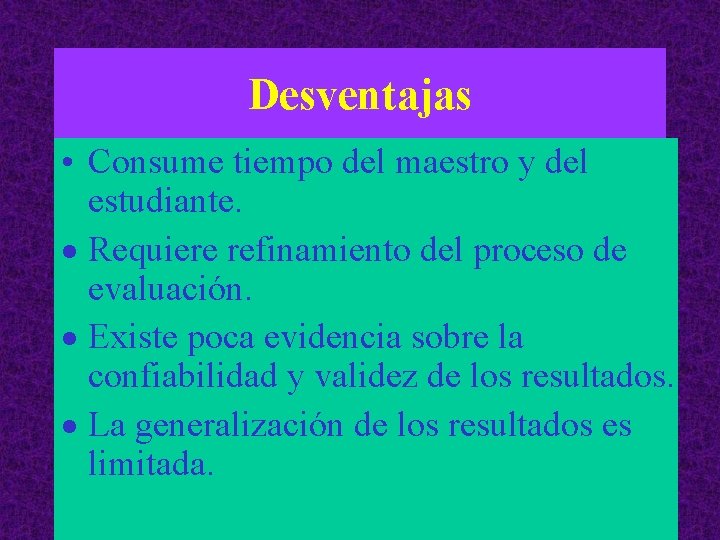 Desventajas

• Consume tiempo del maestro y del estudiante.
• Requiere refinamiento del proceso de evaluación.
• Existe poca evidencia sobre la confiabilidad y validez de los resultados.
• La generalización de los resultados es limitada.